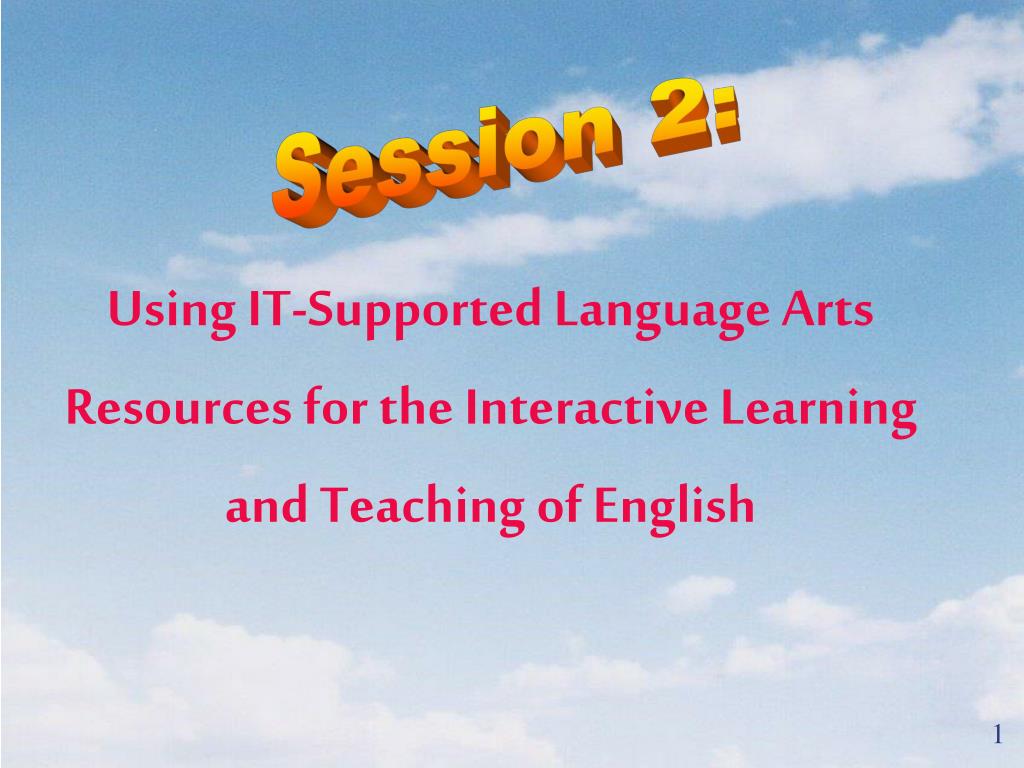 Session 2:

Using IT-Supported Language Arts Resources for the Interactive Learning and Teaching of English

1